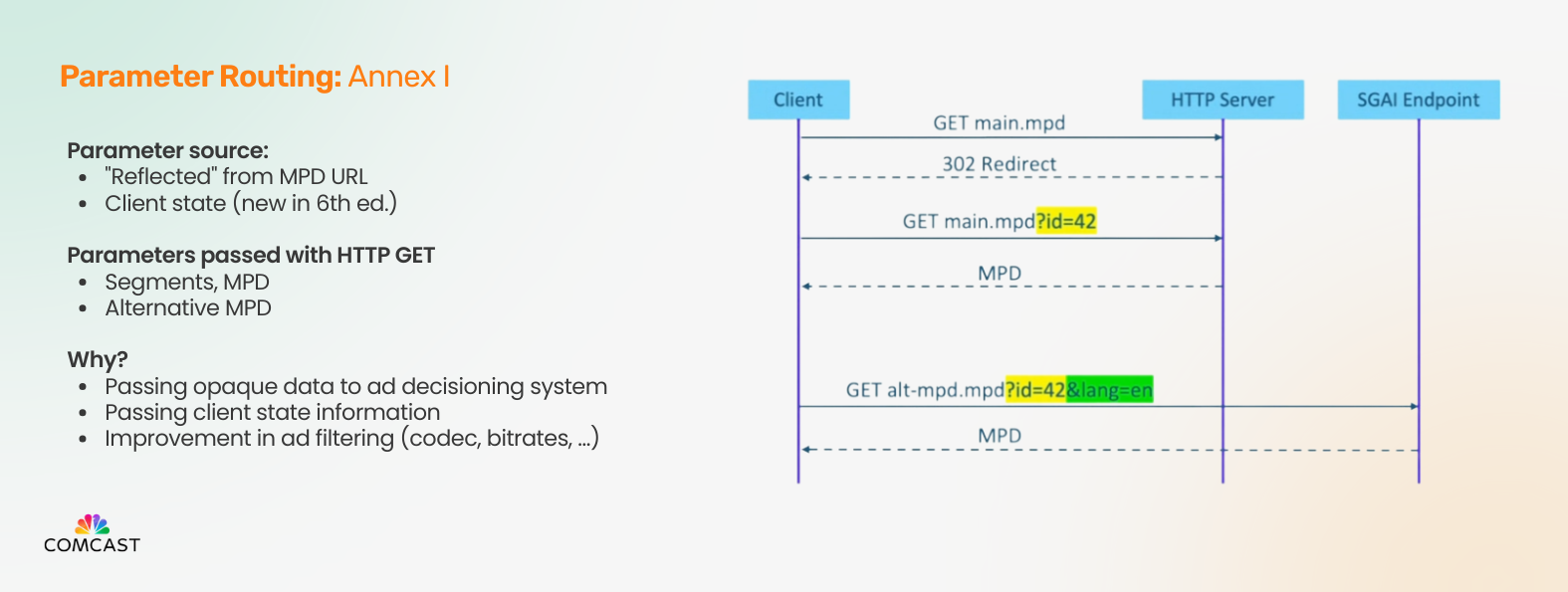 Parameter Routing: Annex I

Parameter source:
- "Reflected" from MPD URL
- Client state (new in 6th ed.)

Parameters passed with HTTP GET
- Segments, MPD
- Alternative MPD

Why?
- Passing opaque data to ad decisioning system
- Passing client state information
- Improvement in ad filtering (codec, bitrates, ...)

COMCAST

Client

HTTP Server

SGAI Endpoint

GET main.mpd

302 Redirect

GET main.mpd?id=42

MPD

GET alt-mpd.mpd?id=42&lang=en

MPD